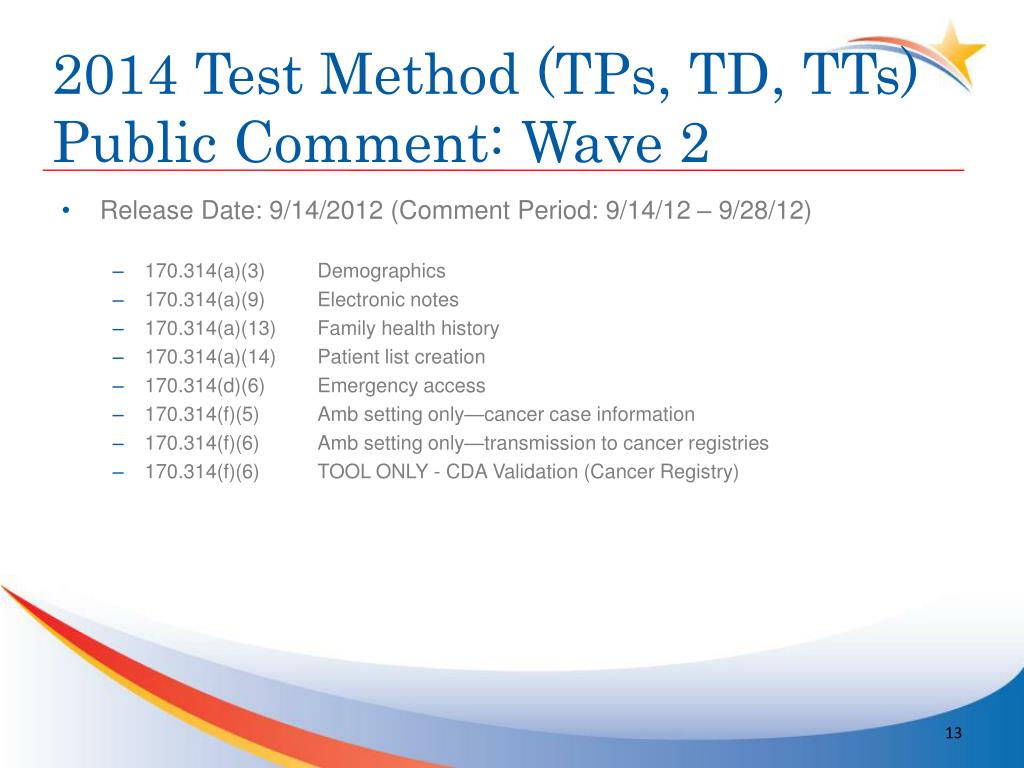 2014 Test Method (TPs, TD, TTs) Public Comment: Wave 2

• Release Date: 9/14/2012 (Comment Period: 9/14/12 – 9/28/12)

– 170.314(a)(3) Demographics
– 170.314(a)(9) Electronic notes
– 170.314(a)(13) Family health history
– 170.314(a)(14) Patient list creation
– 170.314(d)(6) Emergency access
– 170.314(f)(5) Amb setting only—cancer case information
– 170.314(f)(6) Amb setting only—transmission to cancer registries
– 170.314(f)(6) TOOL ONLY - CDA Validation (Cancer Registry)

13